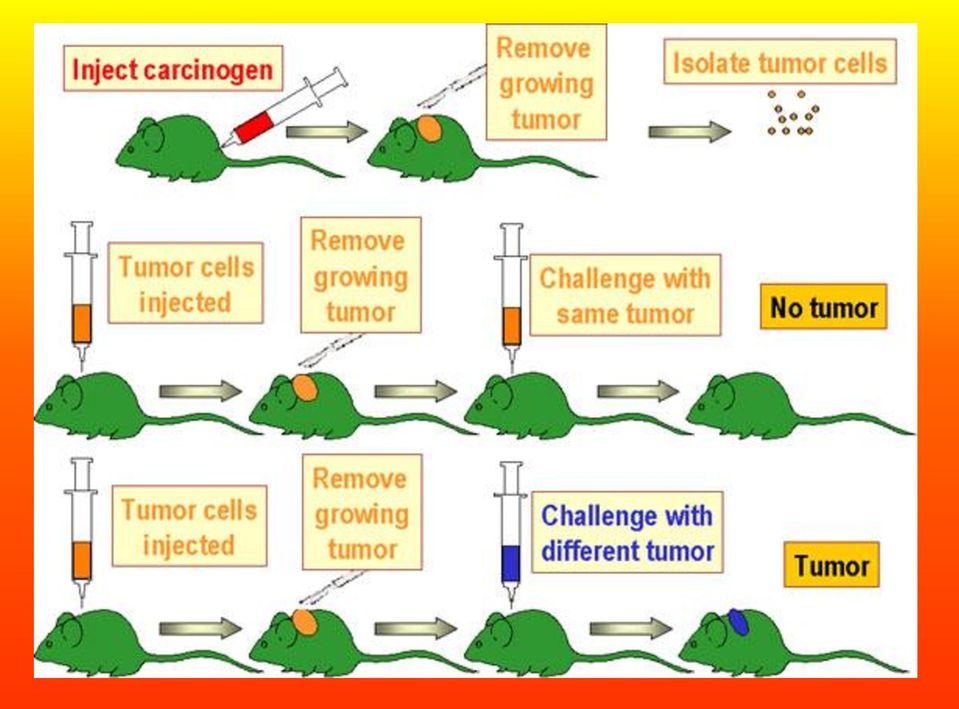 Inject carcinogen

Remove growing tumor

Isolate tumor cells

Tumor cells injected

Remove growing tumor

Challenge with same tumor

No tumor

Tumor cells injected

Remove growing tumor

Challenge with different tumor

Tumor